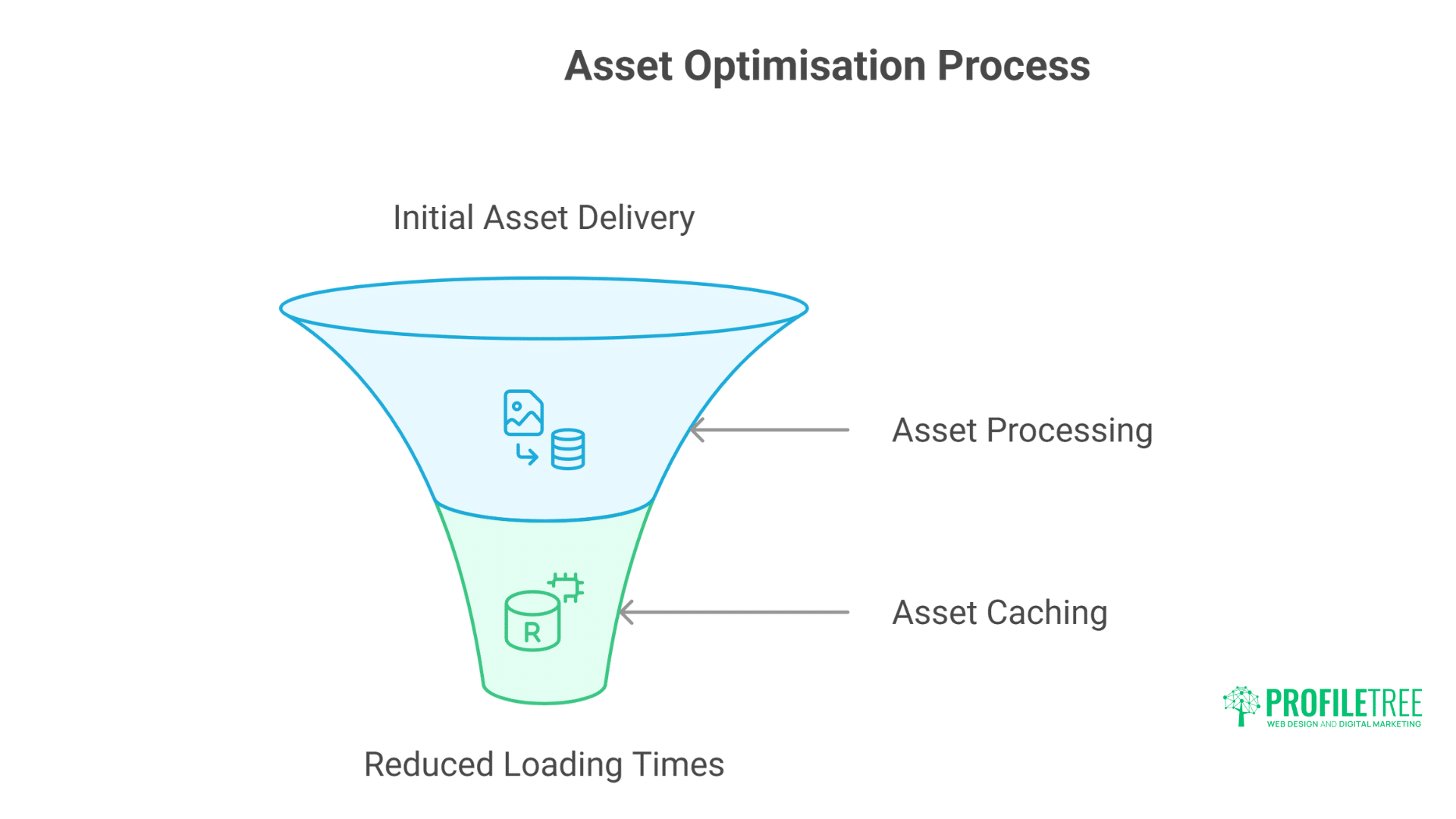 Asset Optimisation Process

Initial Asset Delivery

Asset Processing

R

Asset Caching

Reduced Loading Times

PROFILETREE
WEB DESIGN AND DIGITAL MARKETING